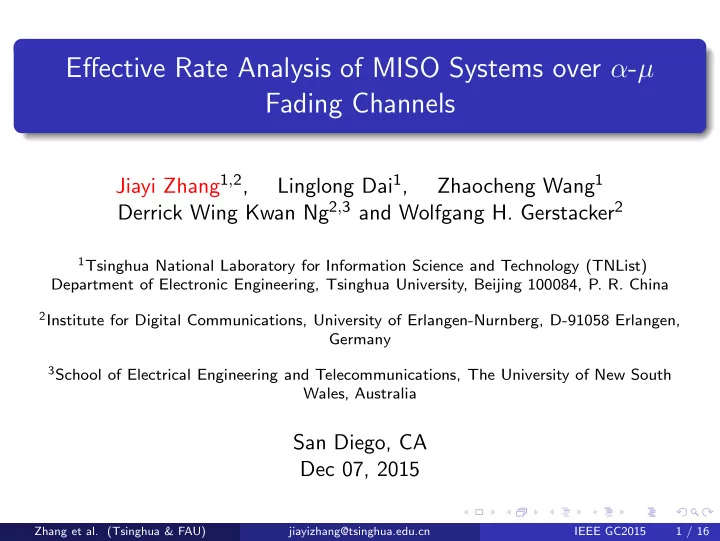 Effective Rate Analysis of MISO Systems over $\alpha$-$\mu$ Fading Channels

Jiayi Zhang$^{1,2}$, Linglong Dai$^{1}$, Zhaocheng Wang$^{1}$
Derrick Wing Kwan Ng$^{2,3}$ and Wolfgang H. Gerstacker$^{2}$

$^{1}$Tsinghua National Laboratory for Information Science and Technology (TNList)
Department of Electronic Engineering, Tsinghua University, Beijing 100084, P. R. China

$^{2}$Institute for Digital Communications, University of Erlangen-Nurnberg, D-91058 Erlangen, Germany

$^{3}$School of Electrical Engineering and Telecommunications, The University of New South Wales, Australia

San Diego, CA
Dec 07, 2015

Zhang et al. (Tsinghua & FAU) jiayizhang@tsinghua.edu.cn IEEE GC2015 1 / 16